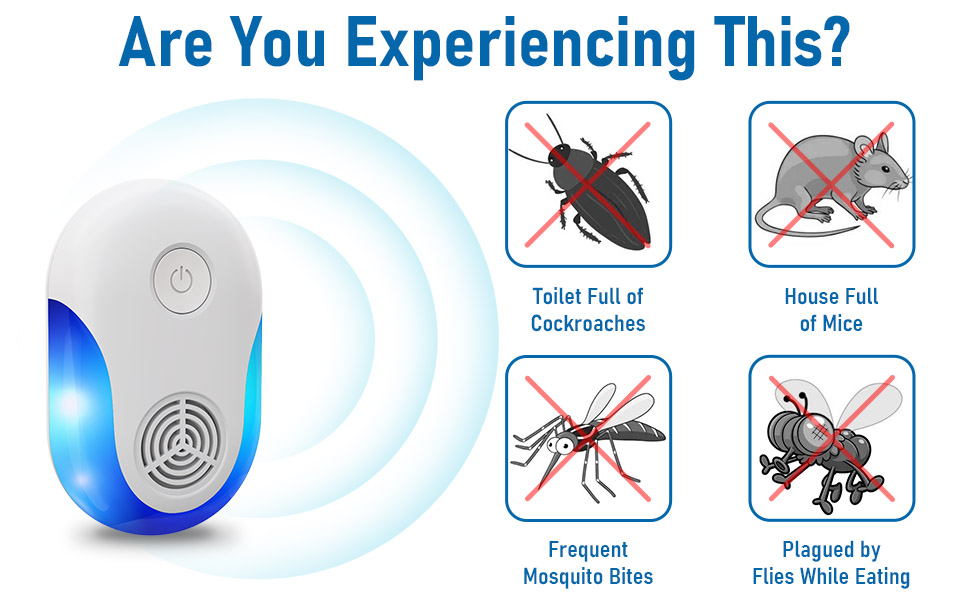 Are You Experiencing This?

Toilet Full of Cockroaches

House Full of Mice

Frequent Mosquito Bites

Plagued by Flies While Eating